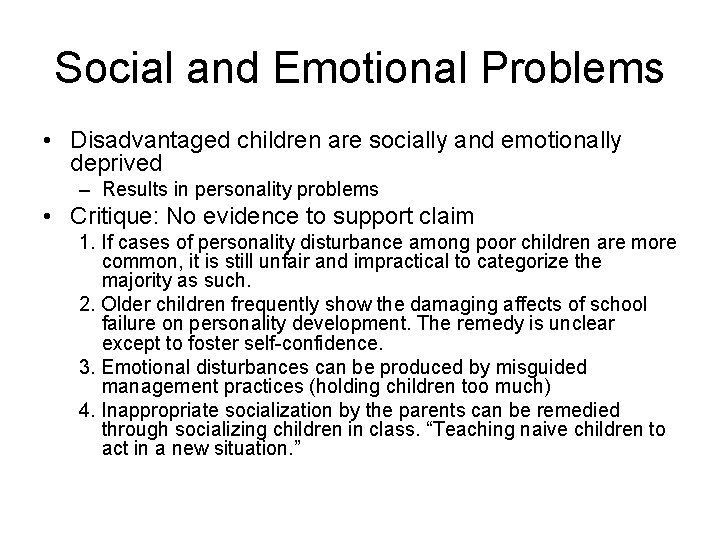 Social and Emotional Problems

• Disadvantaged children are socially and emotionally deprived

– Results in personality problems

• Critique: No evidence to support claim

1. If cases of personality disturbance among poor children are more common, it is still unfair and impractical to categorize the majority as such.

2. Older children frequently show the damaging affects of school failure on personality development. The remedy is unclear except to foster self-confidence.

3. Emotional disturbances can be produced by misguided management practices (holding children too much)

4. Inappropriate socialization by the parents can be remedied through socializing children in class. “Teaching naive children to act in a new situation.”